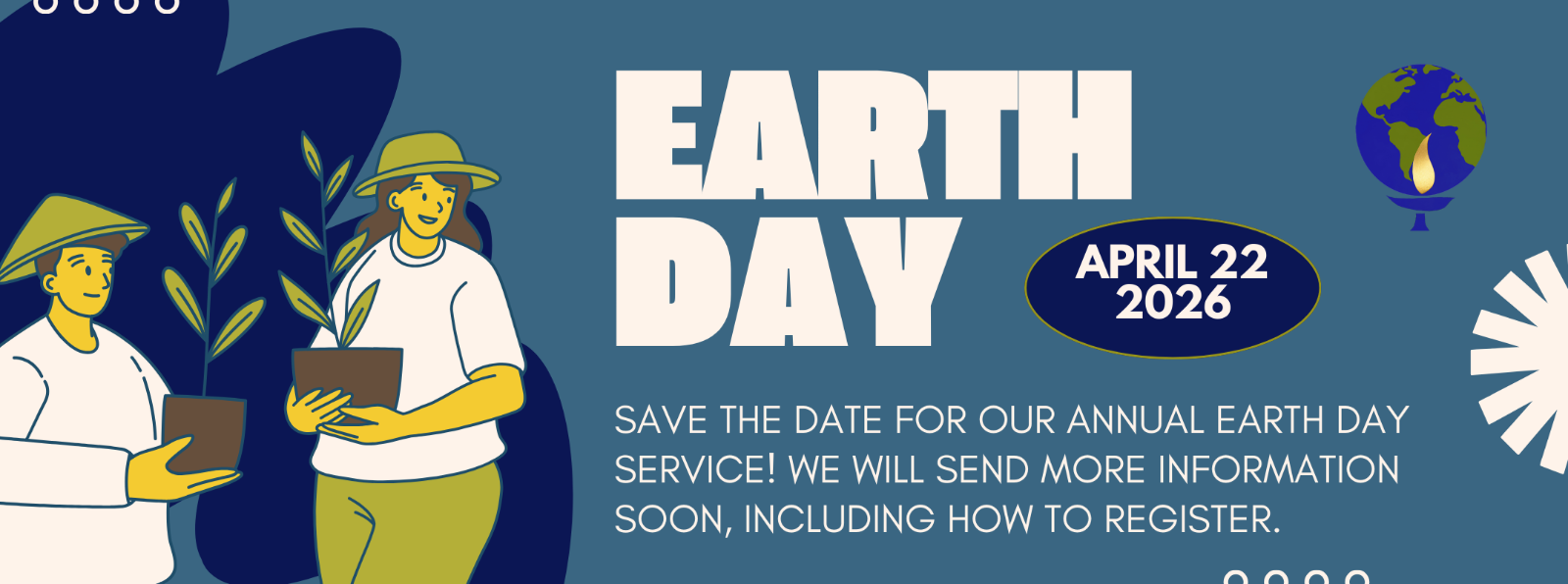 EARTH DAY

APRIL 22 2026

SAVE THE DATE FOR OUR ANNUAL EARTH DAY SERVICE! WE WILL SEND MORE INFORMATION SOON, INCLUDING HOW TO REGISTER.